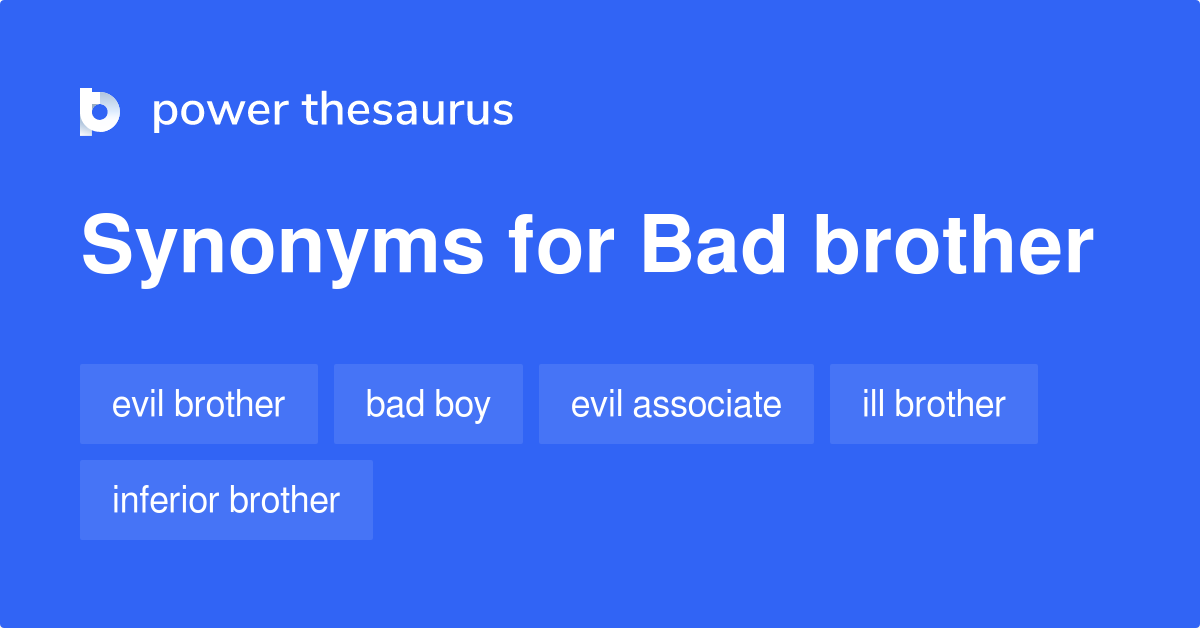 power thesaurus

Synonyms for Bad brother

evil brother
bad boy
evil associate
ill brother
inferior brother